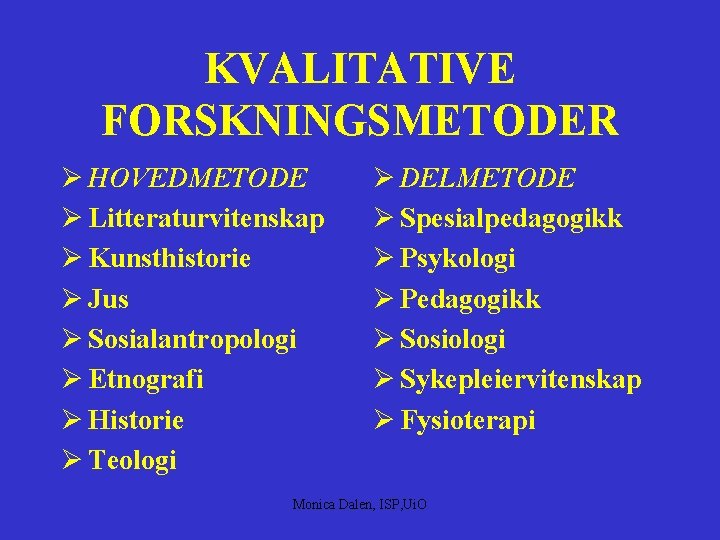 KVALITATIVE FORSKNINGSMETODER

➢ HOVEDMETODE
➢ Litteraturvitenskap
➢ Kunsthistorie
➢ Jus
➢ Sosialantropologi
➢ Etnografi
➢ Historie
➢ Teologi

➢ DELMETODE
➢ Spesialpedagogikk
➢ Psykologi
➢ Pedagogikk
➢ Sosiologi
➢ Sykepleiervitenskap
➢ Fysioterapi

Monica Dalen, ISP,UiO